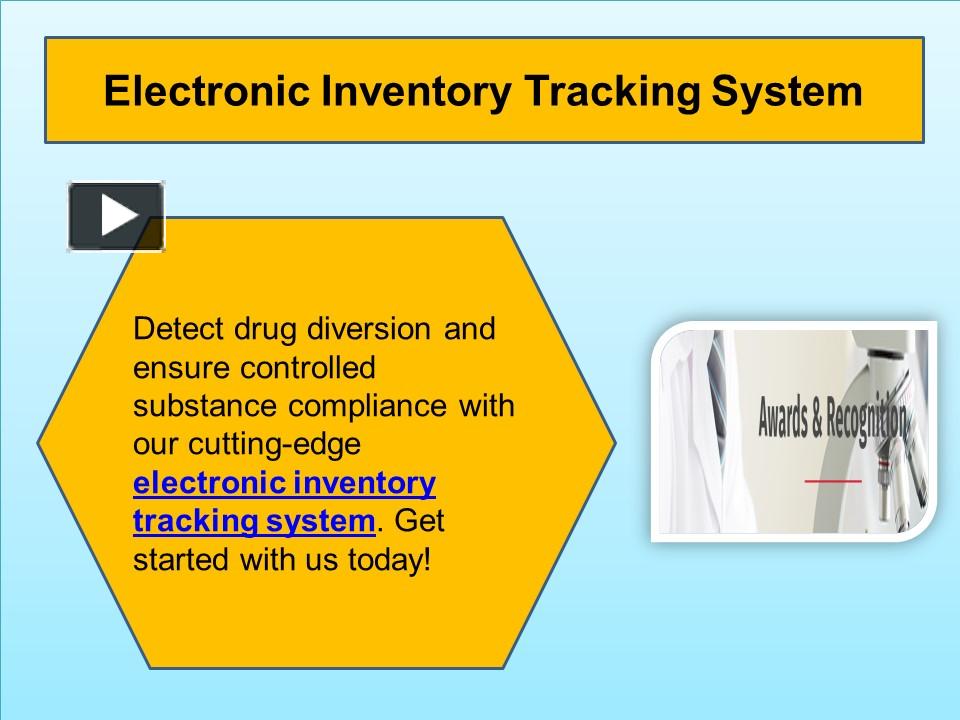 Electronic Inventory Tracking System

Detect drug diversion and ensure controlled substance compliance with our cutting-edge electronic inventory tracking system. Get started with us today!

Awards & Recognition